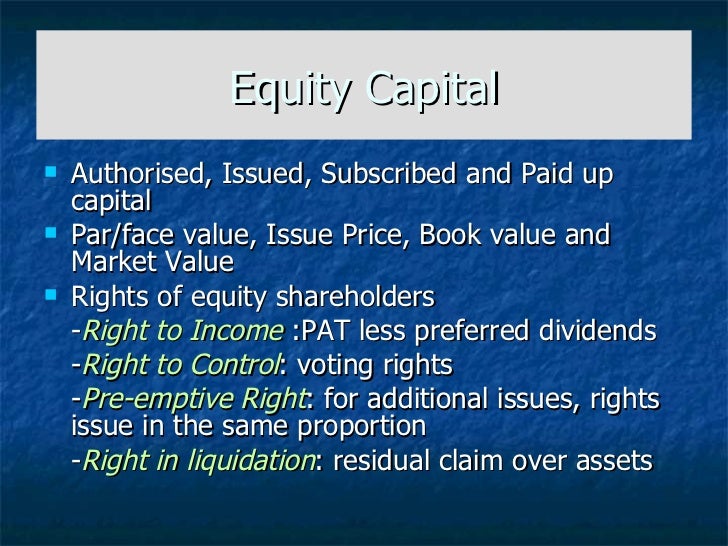 Equity Capital

- Authorised, Issued, Subscribed and Paid up capital
- Par/face value, Issue Price, Book value and Market Value
- Rights of equity shareholders

-Right to Income :PAT less preferred dividends

-Right to Control: voting rights

-Pre-emptive Right: for additional issues, rights issue in the same proportion

-Right in liquidation: residual claim over assets